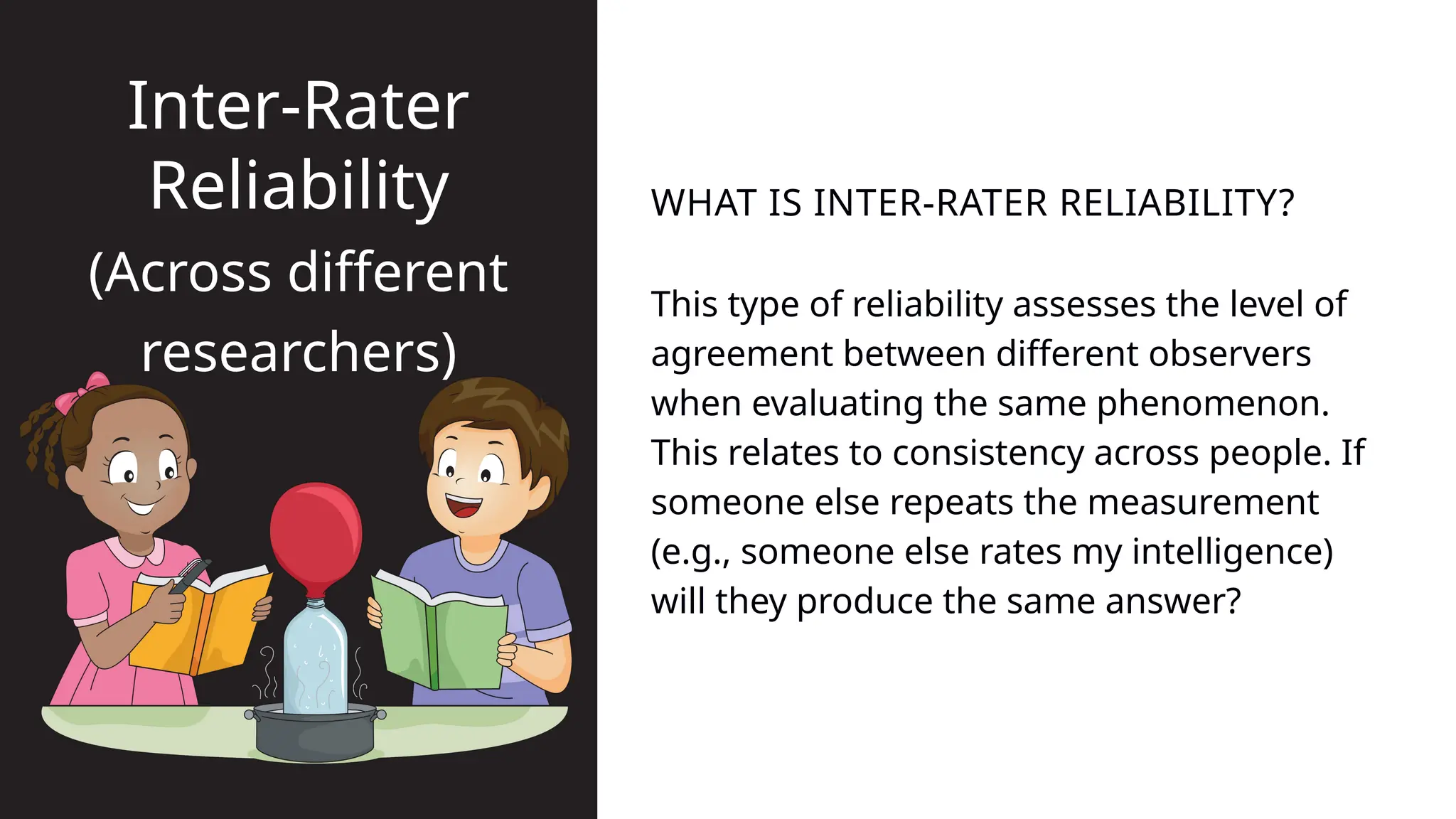 Inter-Rater Reliability
(Across different researchers)

WHAT IS INTER-RATER RELIABILITY?

This type of reliability assesses the level of agreement between different observers when evaluating the same phenomenon. This relates to consistency across people. If someone else repeats the measurement (e.g., someone else rates my intelligence) will they produce the same answer?